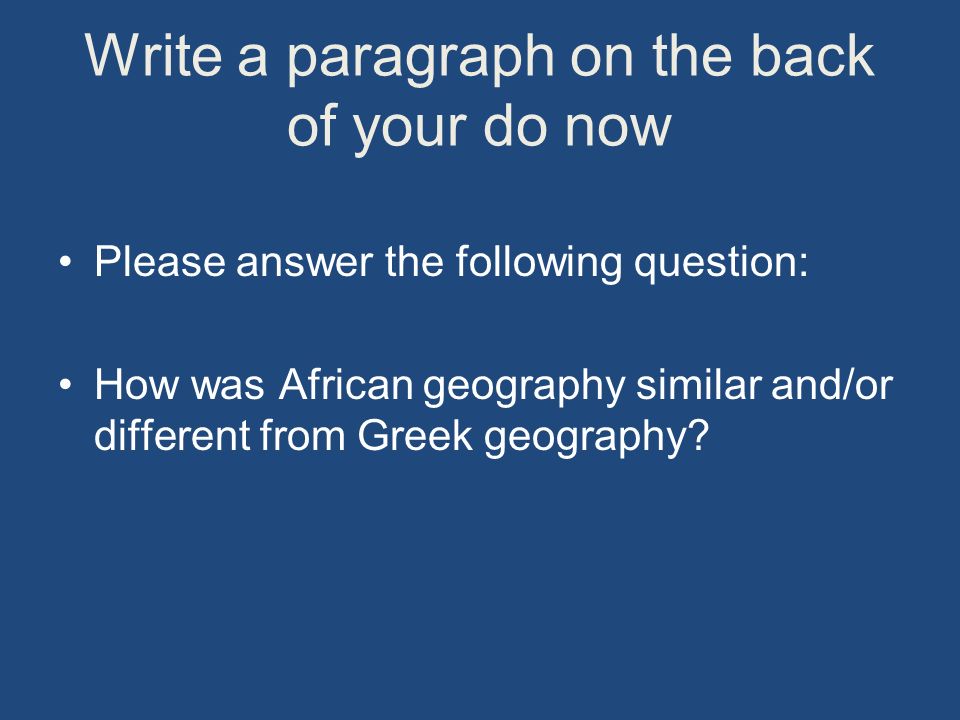 Write a paragraph on the back of your do now

• Please answer the following question:

• How was African geography similar and/or different from Greek geography?